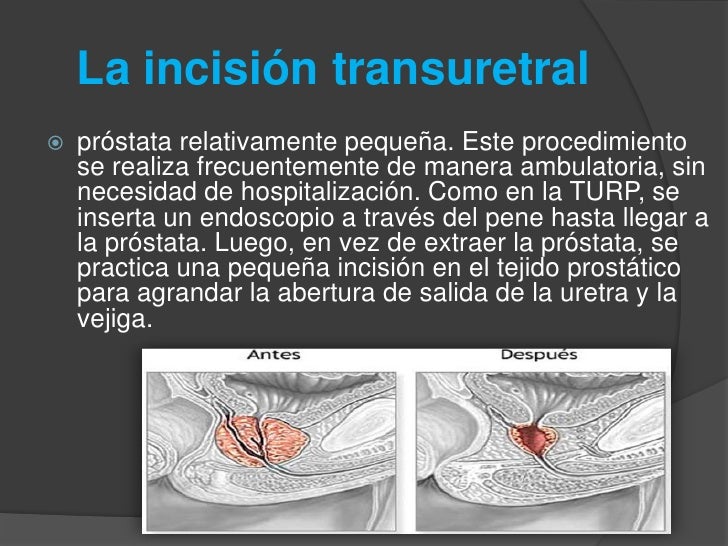 La incisión transuretral

próstata relativamente pequeña. Este procedimiento se realiza frecuentemente de manera ambulatoria, sin necesidad de hospitalización. Como en la TURP, se inserta un endoscopio a través del pene hasta llegar a la próstata. Luego, en vez de extraer la próstata, se practica una pequeña incisión en el tejido prostático para agrandar la abertura de salida de la uretra y la vejiga.

Antes

Después